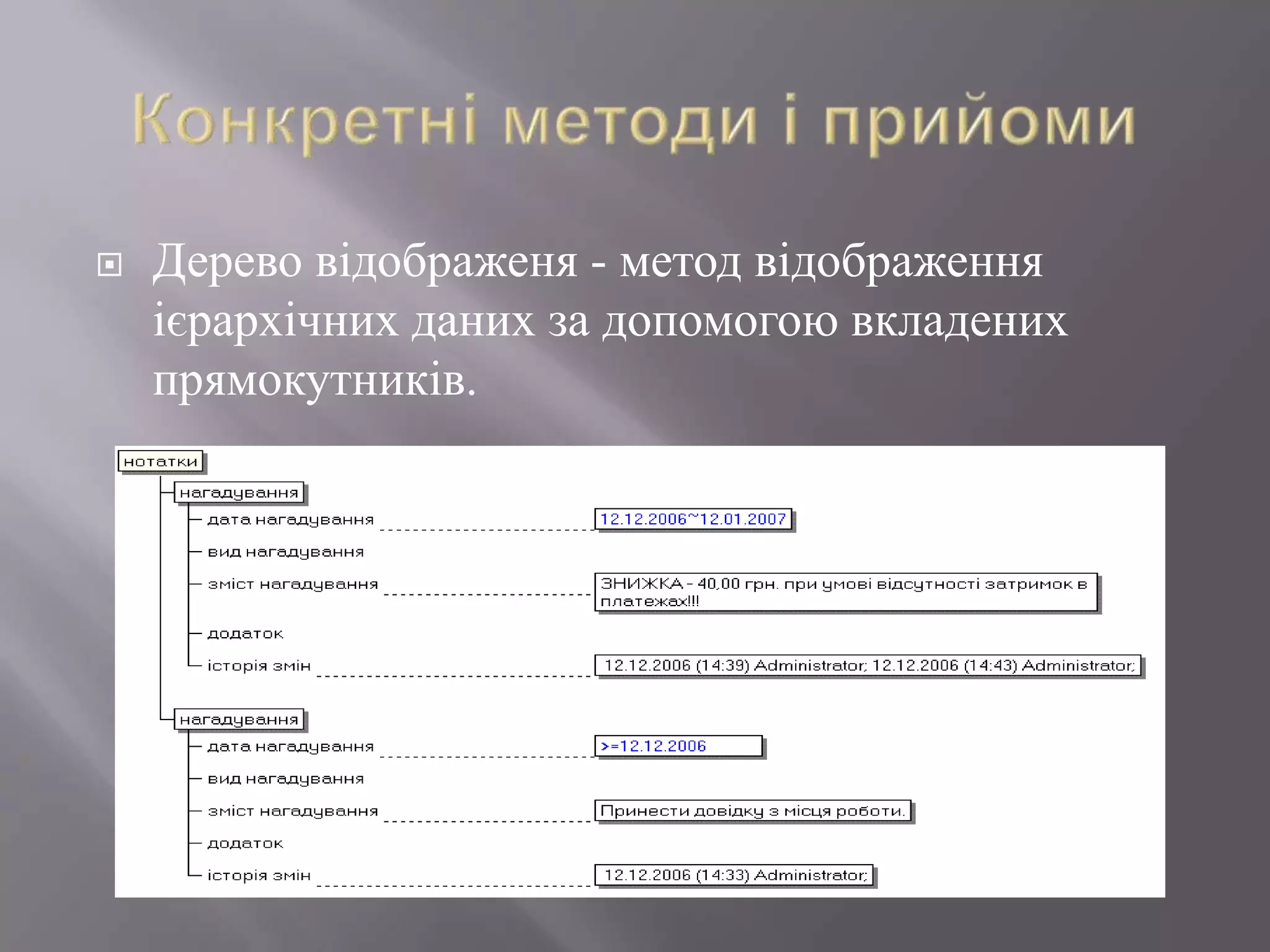 Конкретні методи і прийоми

Дерево відображеня - метод відображення ієрархічних даних за допомогою вкладених прямокутників.

нотатки
нагадування
дата нагадування
12.12.2006~12.01.2007
вид нагадування
зміст нагадування
ЗНИЖКА - 40,00 грн. при умові відсутності затримок в платежах!!!
додаток
історія змін
12.12.2006 (14:39) Administrator; 12.12.2006 (14:43) Administrator;
нагадування
дата нагадування
>=12.12.2006
вид нагадування
зміст нагадування
Принести довідку з місця роботи.
додаток
історія змін
12.12.2006 (14:33) Administrator;